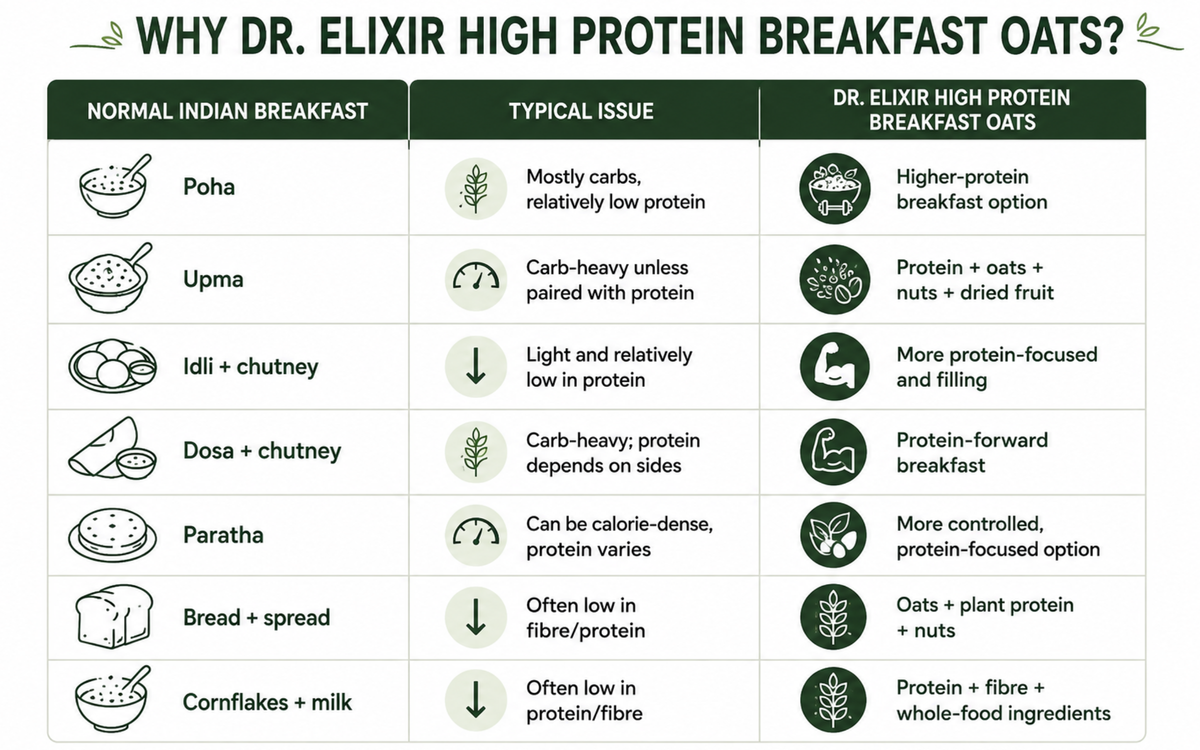 WHY DR. ELIXIR HIGH PROTEIN BREAKFAST OATS?

| NORMAL INDIAN BREAKFAST | TYPICAL ISSUE | DR. ELIXIR HIGH PROTEIN BREAKFAST OATS |
|---|---|---|
| Poha | Mostly carbs, relatively low protein | Higher-protein breakfast option |
| Upma | Carb-heavy unless paired with protein | Protein + oats + nuts + dried fruit |
| Idli + chutney | Light and relatively low in protein | More protein-focused and filling |
| Dosa + chutney | Carb-heavy; protein depends on sides | Protein-forward breakfast |
| Paratha | Can be calorie-dense, protein varies | More controlled, protein-focused option |
| Bread + spread | Often low in fibre/protein | Oats + plant protein + nuts |
| Cornflakes + milk | Often low in protein/fibre | Protein + fibre + whole-food ingredients |